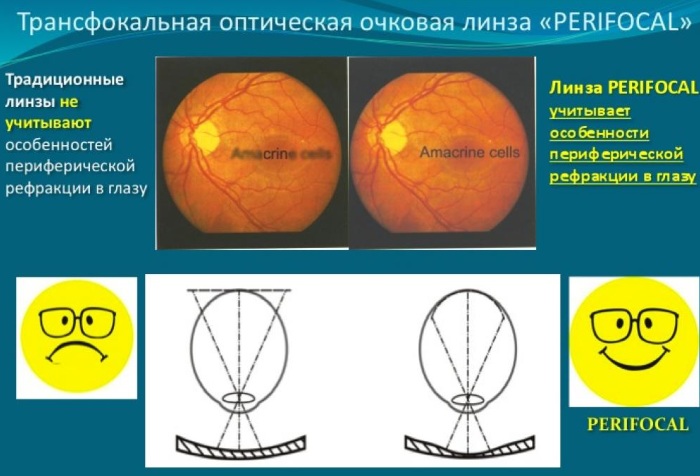 Трансфокальная оптическая очковая линза «PERIFOCAL»

Традиционные линзы не учитывают особенностей периферической рефракции в глазу

Amacrine cells

Amacrine cells

Линза PERIFOCAL учитывает особенности периферической рефракции в глазу

PERIFOCAL